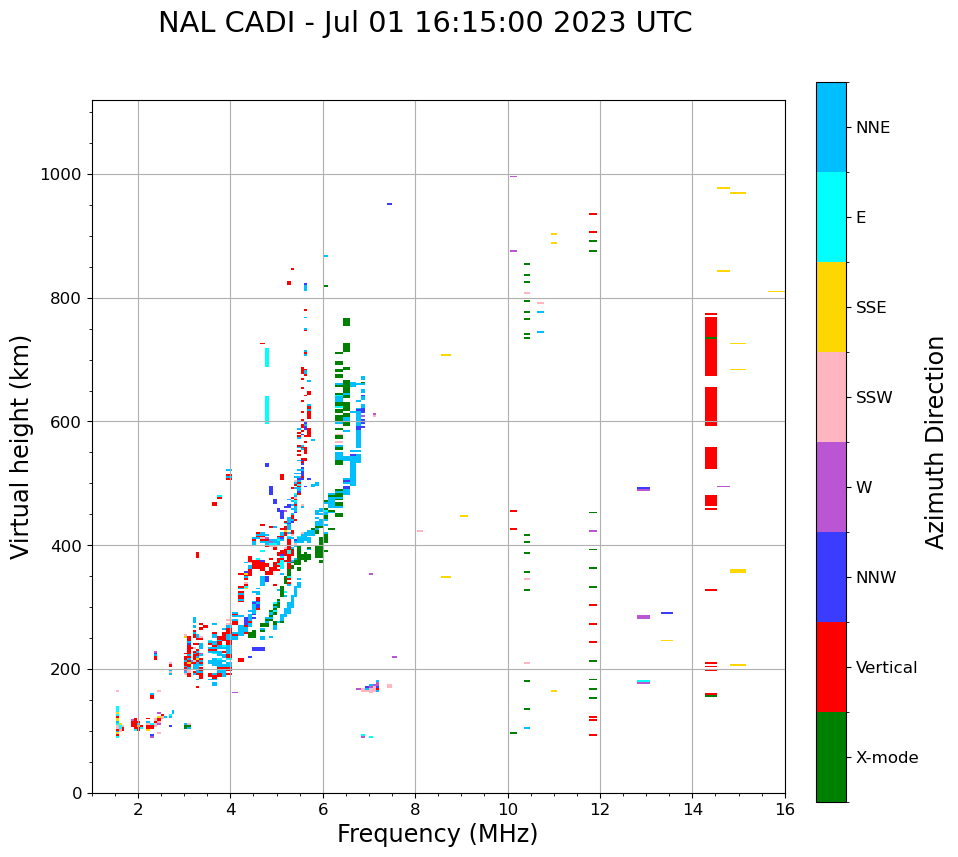 NAL CADI - Jul 01 16:15:00 2023 UTC

Virtual height (km)

1000
800
600
400
200
0

2
4
6
8
10
12
14
16

Frequency (MHz)

NNE
E
SSE
SSW
W
NNW
Vertical
X-mode

Azimuth Direction